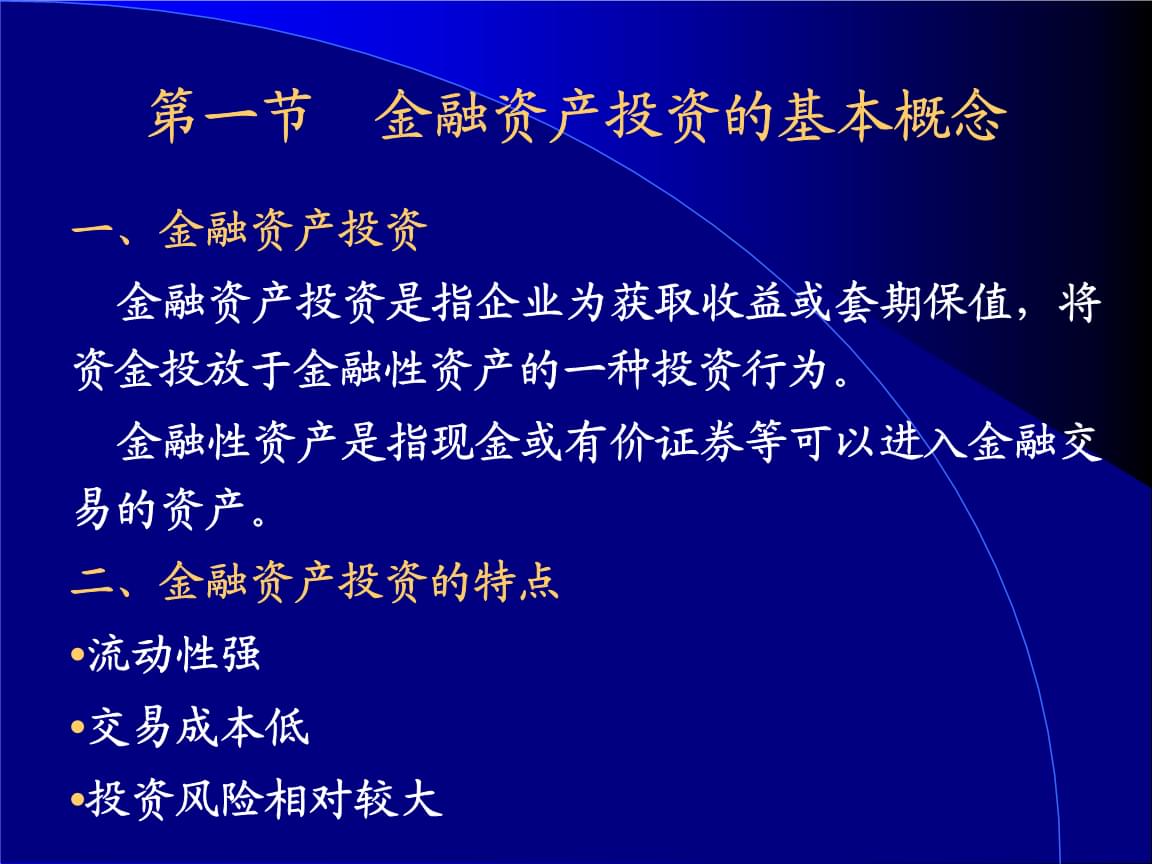 第一节　金融资产投资的基本概念

一、金融资产投资

金融资产投资是指企业为获取收益或套期保值，将资金投放于金融性资产的一种投资行为。

金融性资产是指现金或有价证券等可以进入金融交易的资产。

二、金融资产投资的特点

•流动性强

•交易成本低

•投资风险相对较大